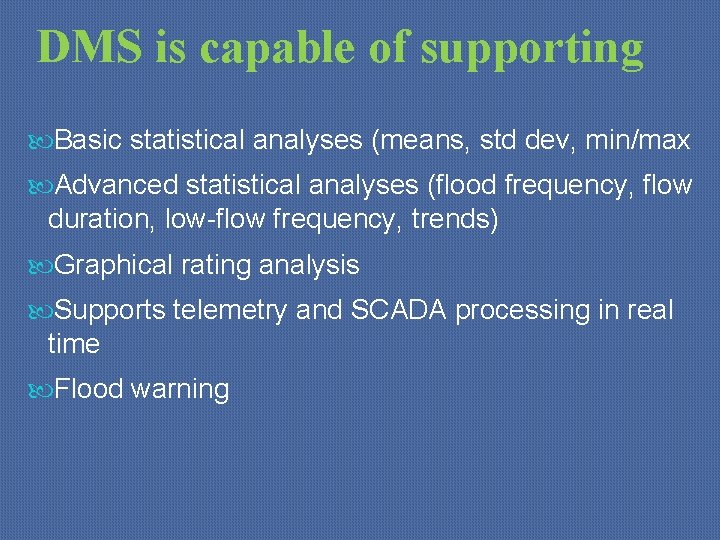 DMS is capable of supporting

Basic statistical analyses (means, std dev, min/max

Advanced statistical analyses (flood frequency, flow duration, low-flow frequency, trends)

Graphical rating analysis

Supports telemetry and SCADA processing in real time

Flood warning